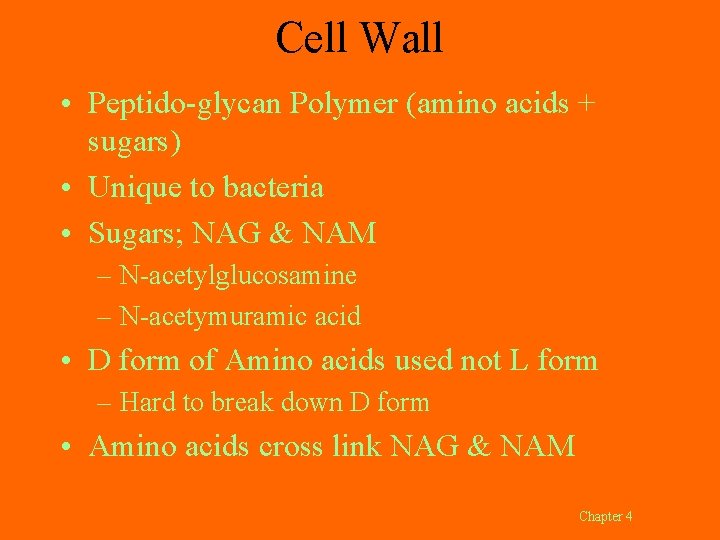 Cell Wall

• Peptido-glycan Polymer (amino acids + sugars)
• Unique to bacteria
• Sugars; NAG & NAM
– N-acetylglucosamine
– N-acetymuramic acid
• D form of Amino acids used not L form
– Hard to break down D form
• Amino acids cross link NAG & NAM

Chapter 4